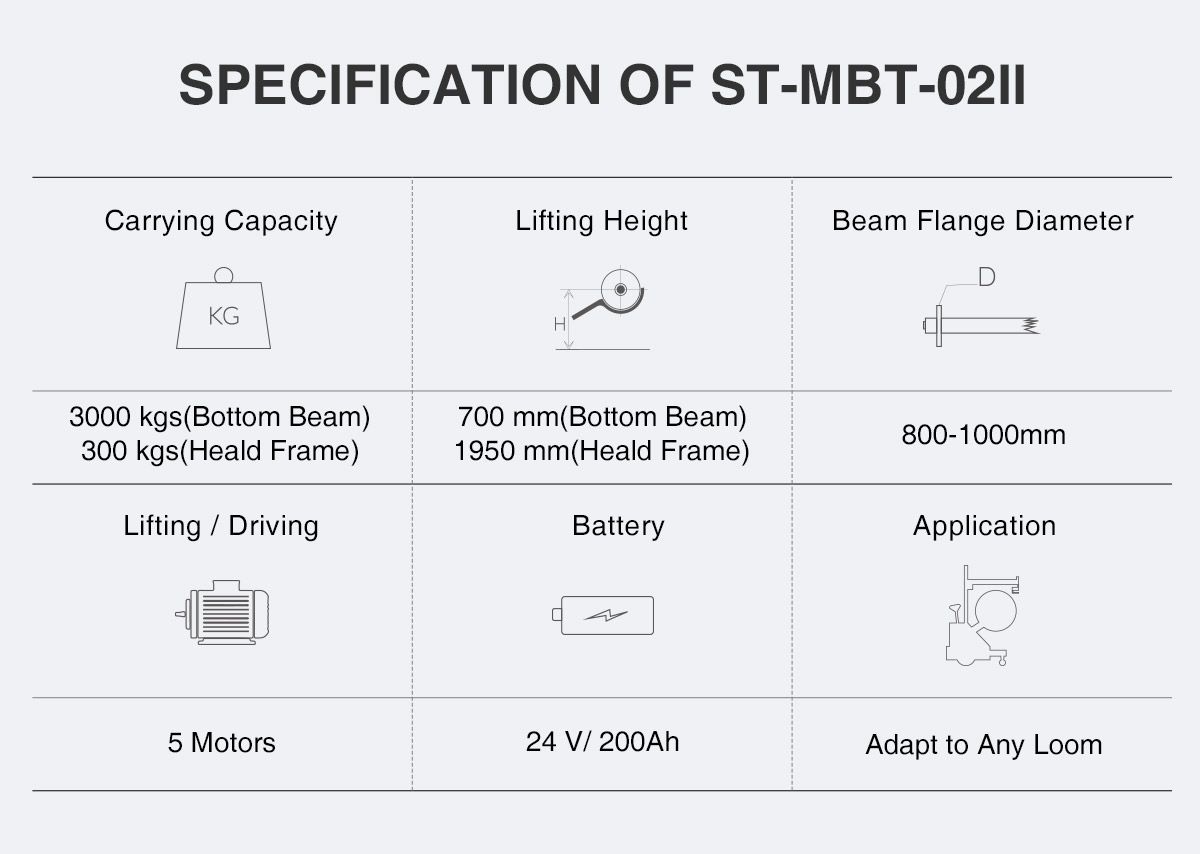 SPECIFICATION OF ST-MBT-02II

| Carrying Capacity | Lifting Height | Beam Flange Diameter |
|---|---|---|
| KG | H | D |
| 3000 kgs(Bottom Beam) 300 kgs(Heald Frame) | 700 mm(Bottom Beam) 1950 mm(Heald Frame) | 800-1000mm |
| Lifting / Driving | Battery | Application |
| 5 Motors | 24 V/ 200Ah | Adapt to Any Loom |